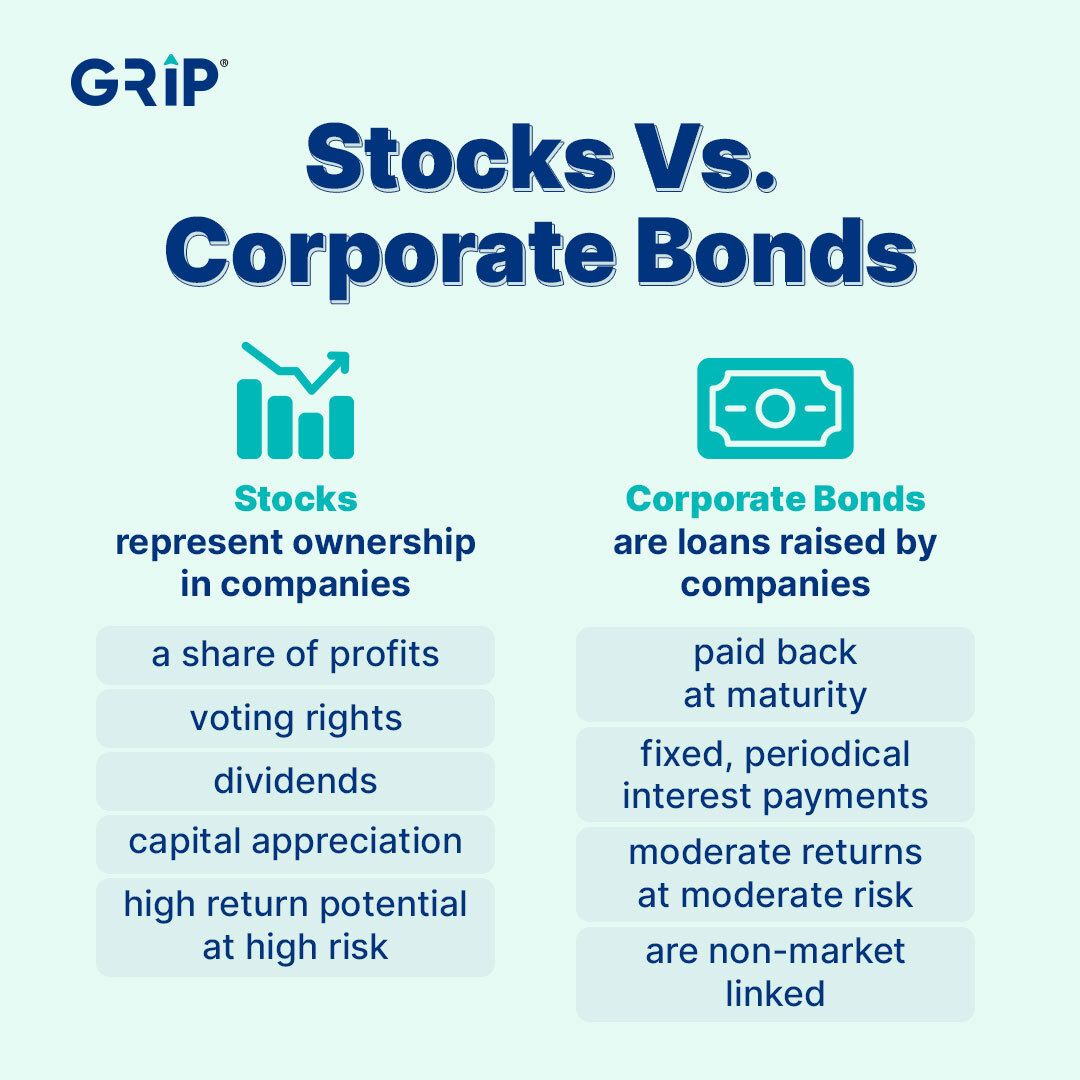 GRIP®

Stocks Vs. Corporate Bonds

Stocks
represent ownership in companies

a share of profits

voting rights

dividends

capital appreciation

high return potential at high risk

Corporate Bonds
are loans raised by companies

paid back at maturity

fixed, periodical interest payments

moderate returns at moderate risk

are non-market linked